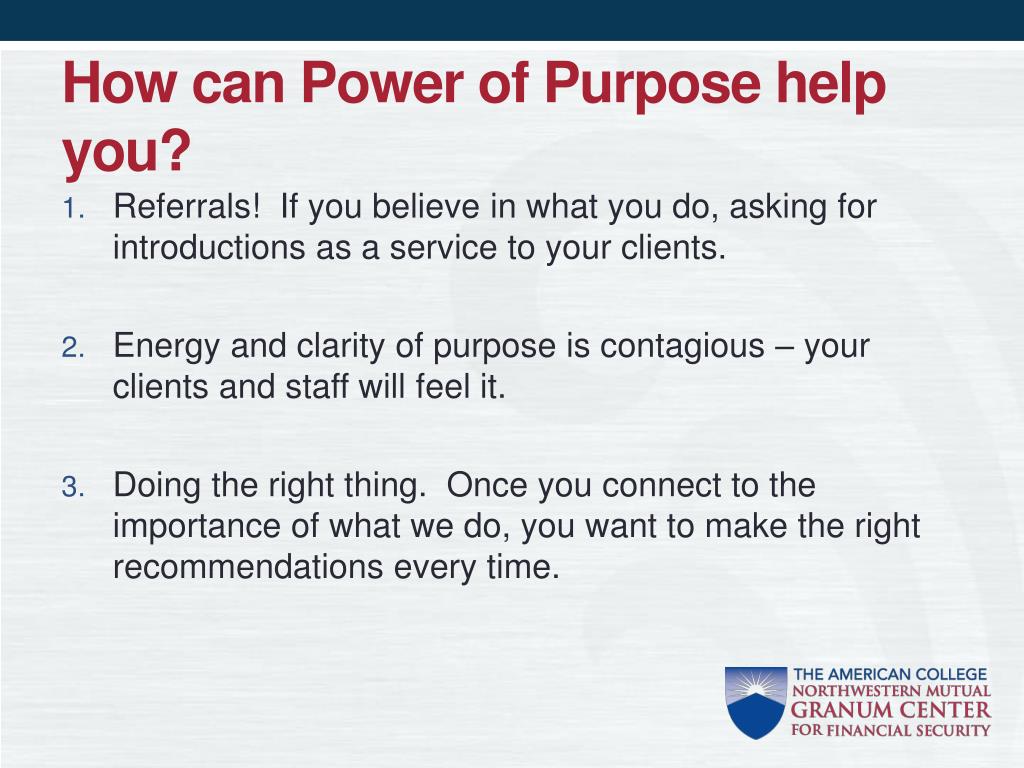 How can Power of Purpose help you?

1. Referrals!  If you believe in what you do, asking for introductions as a service to your clients.

2. Energy and clarity of purpose is contagious – your clients and staff will feel it.

3. Doing the right thing.  Once you connect to the importance of what we do, you want to make the right recommendations every time.

THE AMERICAN COLLEGE
NORTHWESTERN MUTUAL
GRANUM CENTER
FOR FINANCIAL SECURITY